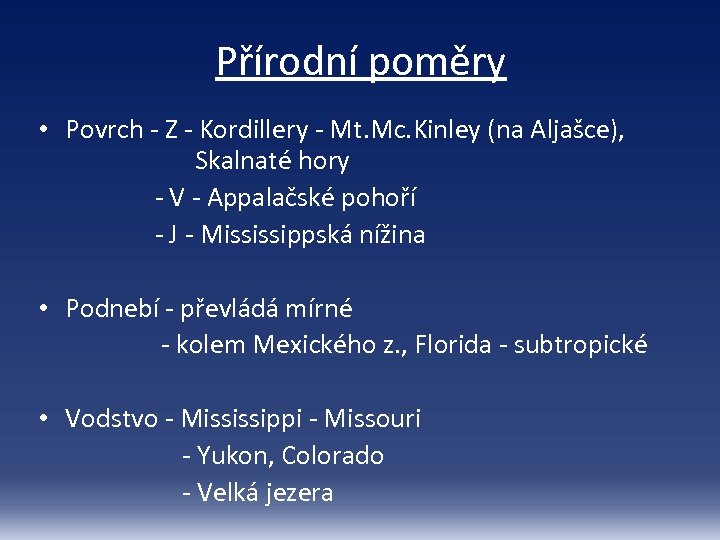 Přírodní poměry

• Povrch - Z - Kordillery - Mt.Mc.Kinley (na Aljašce), Skalnaté hory
- V - Appalačské pohoří
- J - Mississippská nížina

• Podnebí - převládá mírné
- kolem Mexického z., Florida - subtropické

• Vodstvo - Mississippi - Missouri
- Yukon, Colorado
- Velká jezera